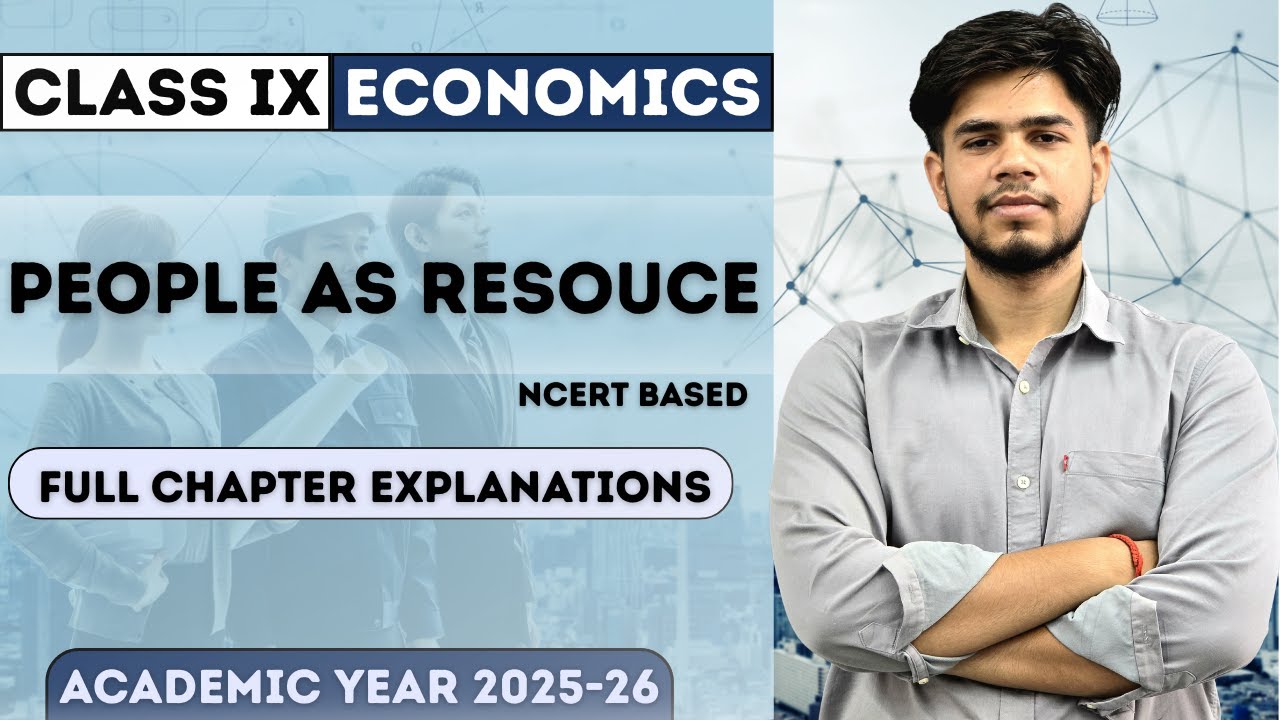 CLASS IX ECONOMICS

PEOPLE AS RESOUCE

NCERT BASED

FULL CHAPTER EXPLANATIONS

ACADEMIC YEAR 2025-26